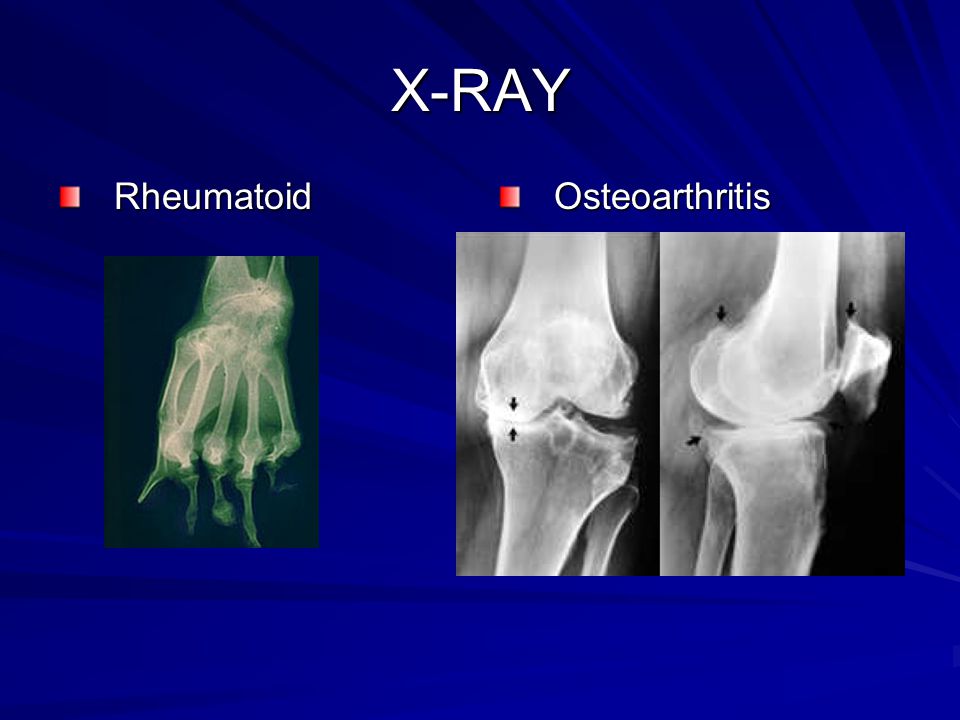 X-RAY

Rheumatoid

Osteoarthritis